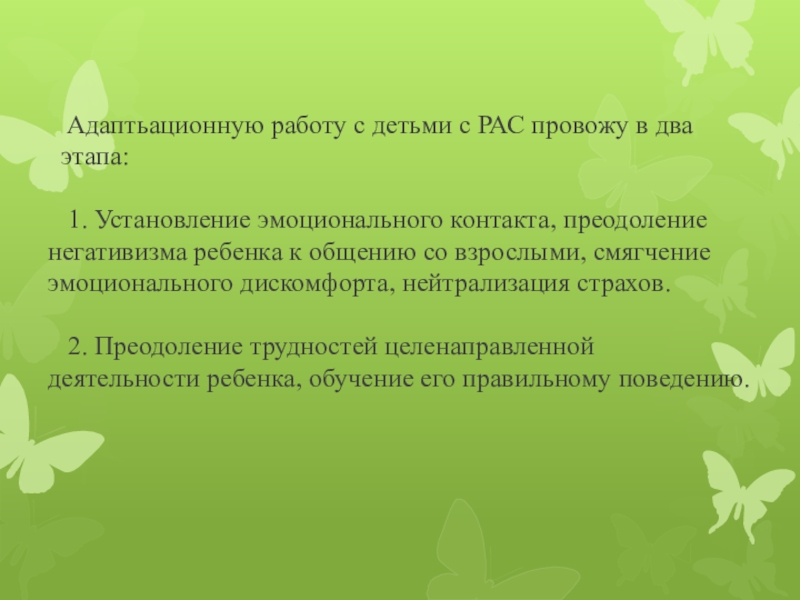 Адаптьационную работу с детьми с РАС провожу в два этапа:

1. Установление эмоционального контакта, преодоление негативизма ребенка к общению со взрослыми, смягчение эмоционального дискомфорта, нейтрализация страхов.

2. Преодоление трудностей целенаправленной деятельности ребенка, обучение его правильному поведению.